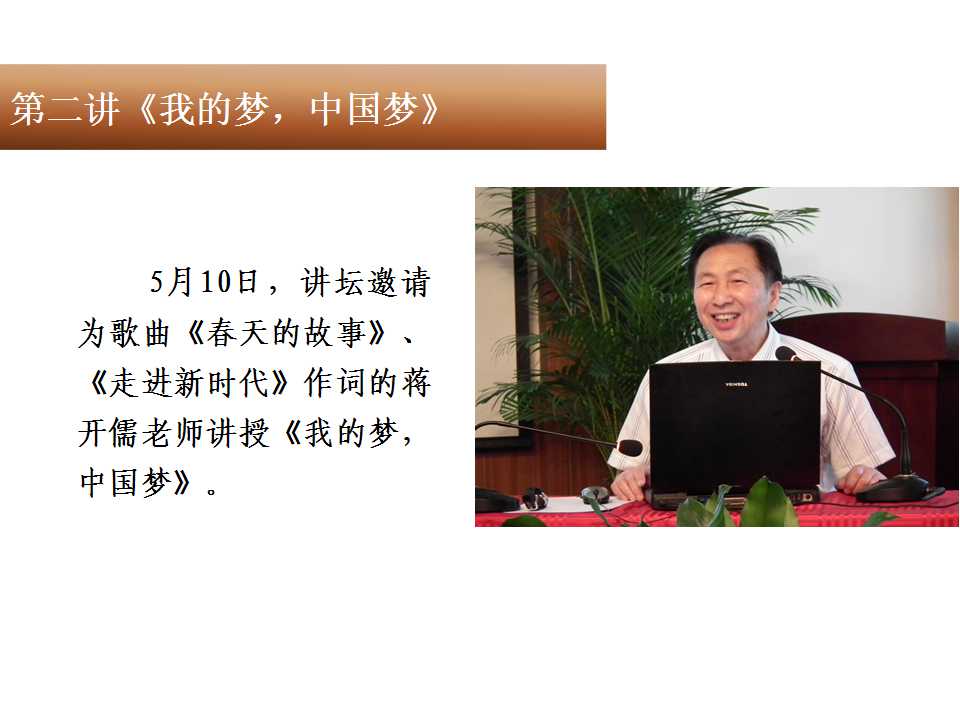 第二讲《我的梦，中国梦》

5月10日，讲坛邀请为歌曲《春天的故事》、《走进新时代》作词的蒋开儒老师讲授《我的梦，中国梦》。